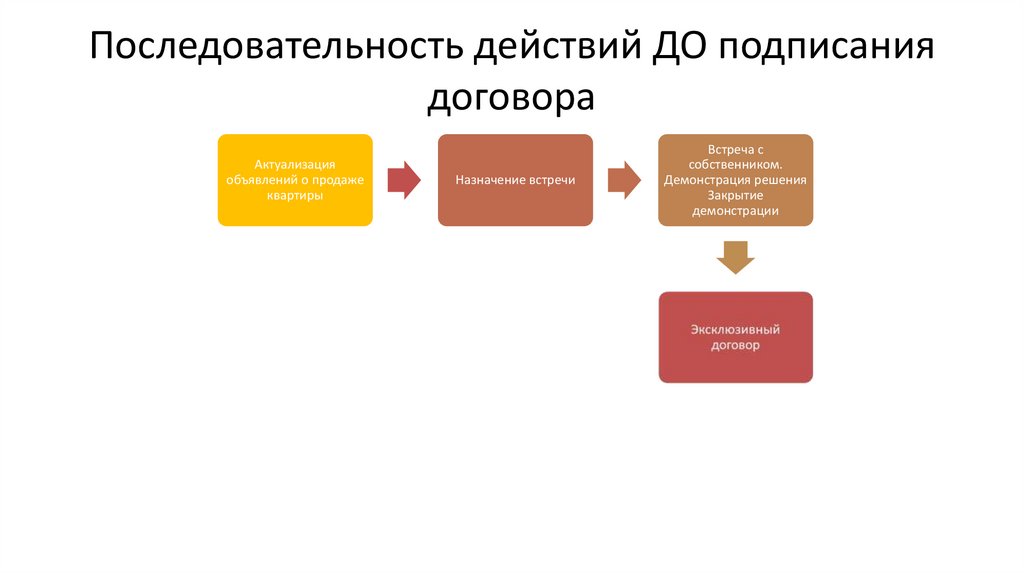 Последовательность действий ДО подписания договора

Актуализация объявлений о продаже квартиры

Назначение встречи

Встреча с собственником. Демонстрация решения Закрытие демонстрации

Эксклюзивный договор